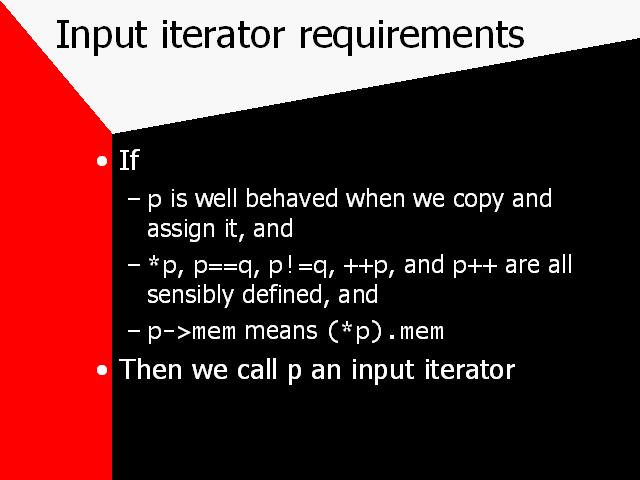 Input iterator requirements

• If

– p is well behaved when we copy and assign it, and

– *p, p==q, p!=q, ++p, and p++ are all sensibly defined, and

– p->mem means (*p).mem

• Then we call p an input iterator